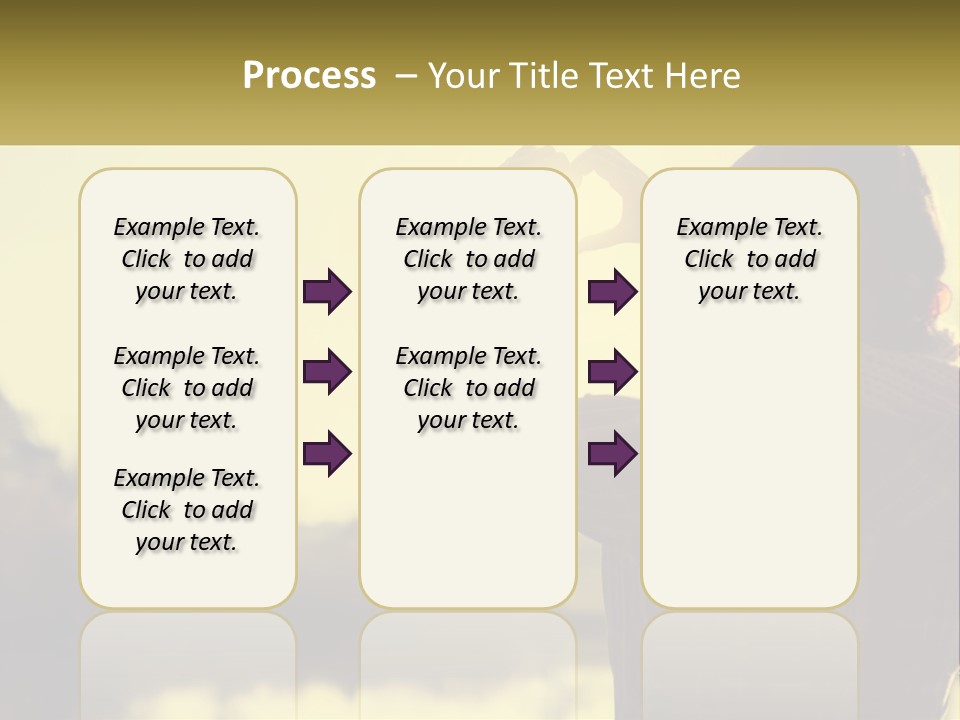 Process – Your Title Text Here

Example Text. Click to add your text.

Example Text. Click to add your text.

Example Text. Click to add your text.

Example Text. Click to add your text.

Example Text. Click to add your text.

Example Text. Click to add your text.